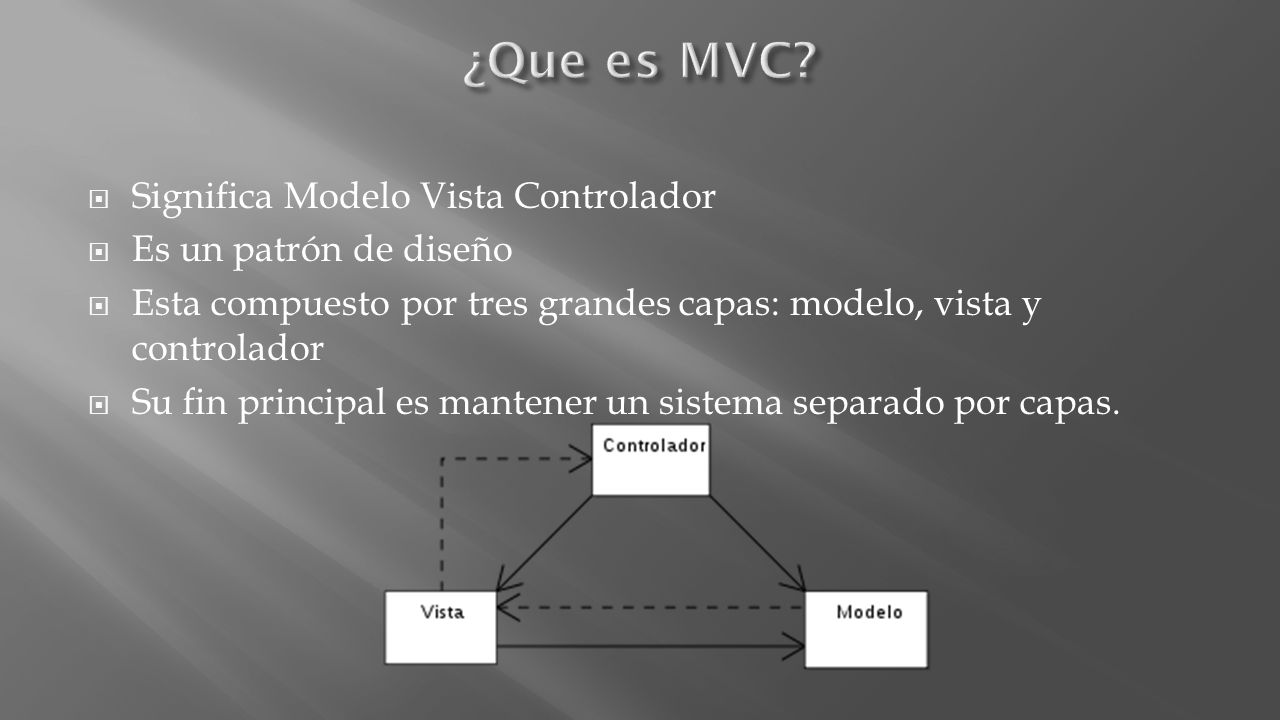 ¿Que es MVC?

Significa Modelo Vista Controlador

Es un patrón de diseño

Esta compuesto por tres grandes capas: modelo, vista y controlador

Su fin principal es mantener un sistema separado por capas.

Controlador

Vista

Modelo